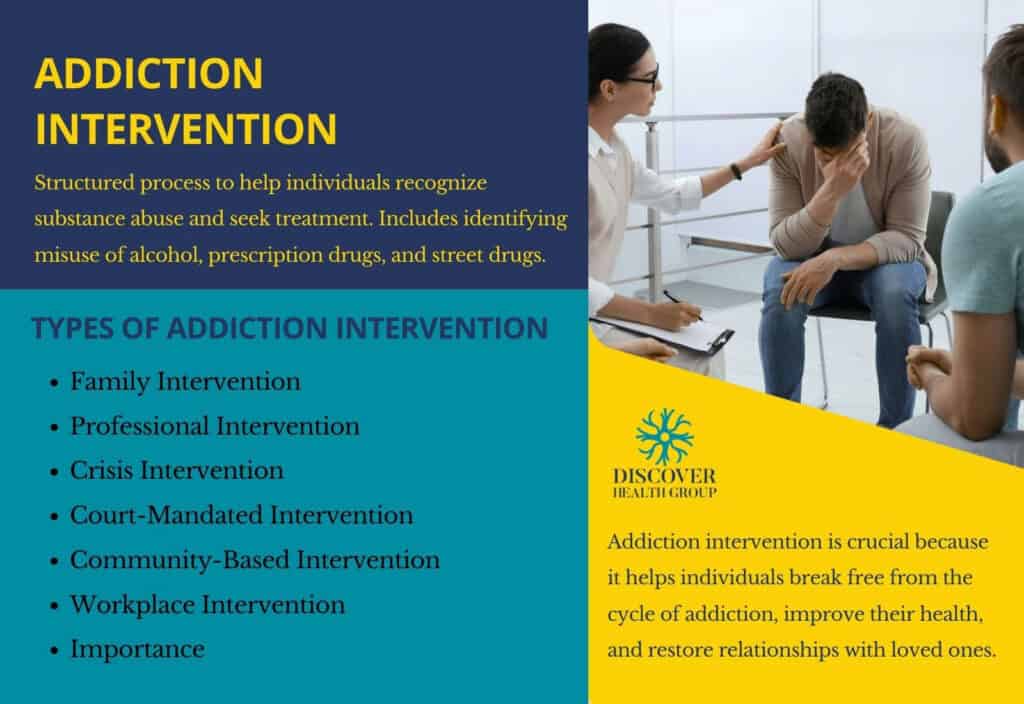 ADDICTION INTERVENTION

Structured process to help individuals recognize substance abuse and seek treatment. Includes identifying misuse of alcohol, prescription drugs, and street drugs.

TYPES OF ADDICTION INTERVENTION

- Family Intervention
- Professional Intervention
- Crisis Intervention
- Court-Mandated Intervention
- Community-Based Intervention
- Workplace Intervention
- Importance

DISCOVER
HEALTH GROUP

Addiction intervention is crucial because it helps individuals break free from the cycle of addiction, improve their health, and restore relationships with loved ones.